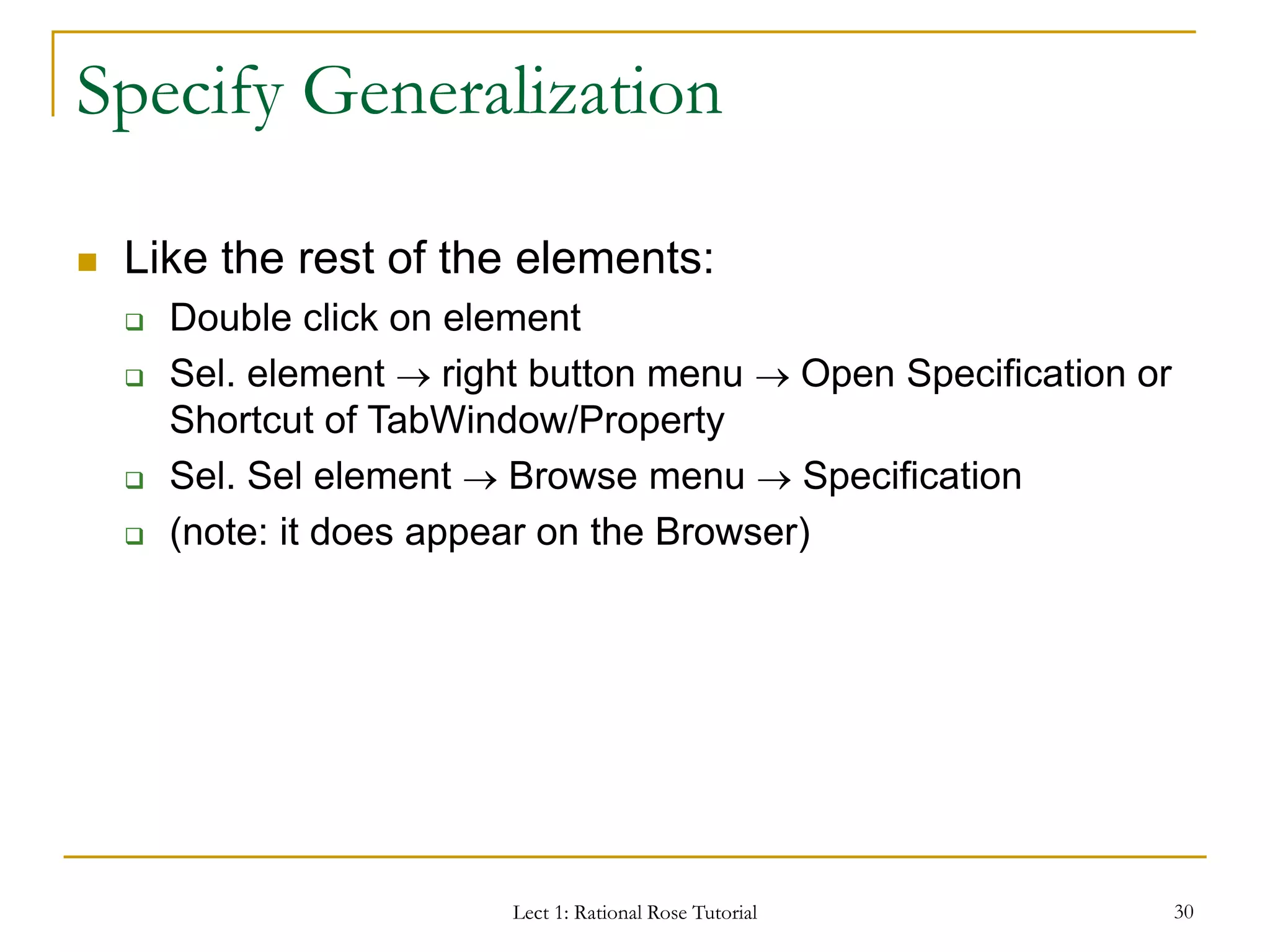 Specify Generalization

- Like the rest of the elements:
  - Double click on element
  - Sel. element → right button menu → Open Specification or Shortcut of TabWindow/Property
  - Sel. Sel element → Browse menu → Specification
  - (note: it does appear on the Browser)

Lect 1: Rational Rose Tutorial

30